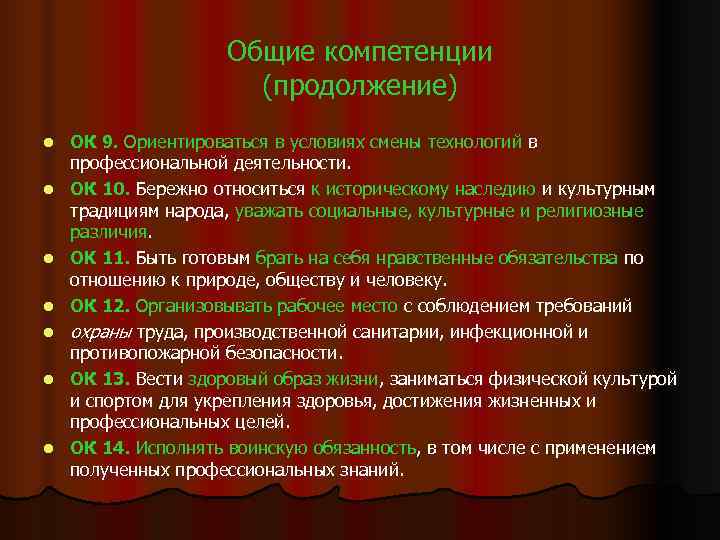 Общие компетенции
(продолжение)

- ОК 9. Ориентироваться в условиях смены технологий в профессиональной деятельности.
- ОК 10. Бережно относиться к историческому наследию и культурным традициям народа, уважать социальные, культурные и религиозные различия.
- ОК 11. Быть готовым брать на себя нравственные обязательства по отношению к природе, обществу и человеку.
- ОК 12. Организовывать рабочее место с соблюдением требований
- охраны труда, производственной санитарии, инфекционной и противопожарной безопасности.
- ОК 13. Вести здоровый образ жизни, заниматься физической культурой и спортом для укрепления здоровья, достижения жизненных и профессиональных целей.
- ОК 14. Исполнять воинскую обязанность, в том числе с применением полученных профессиональных знаний.